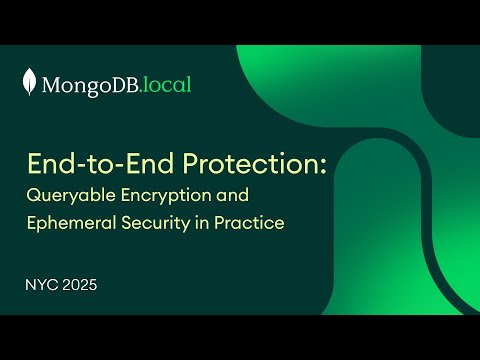 MongoDB.local

End-to-End Protection:
Queryable Encryption and Ephemeral Security in Practice

NYC 2025